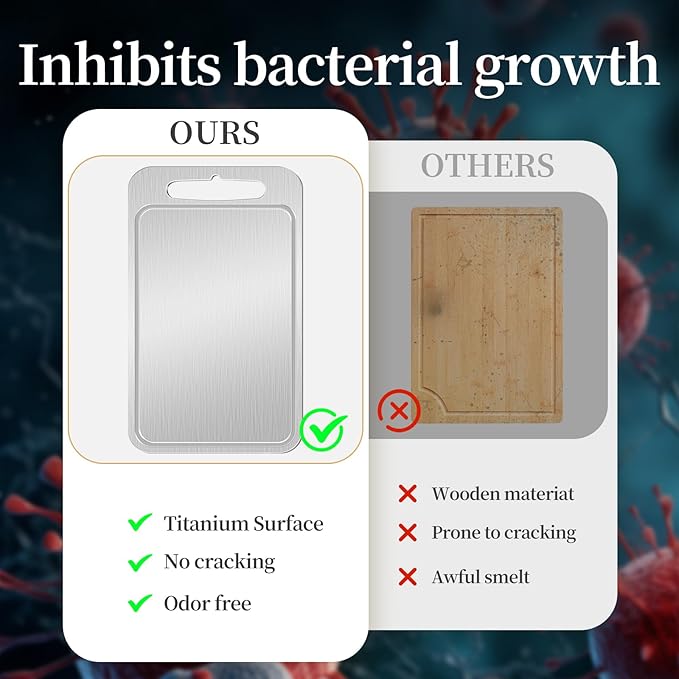 Inhibits bacterial growth

OURS

Titanium Surface
No cracking
Odor free

OTHERS

Wooden materiat
Prone to cracking
Awful smelt